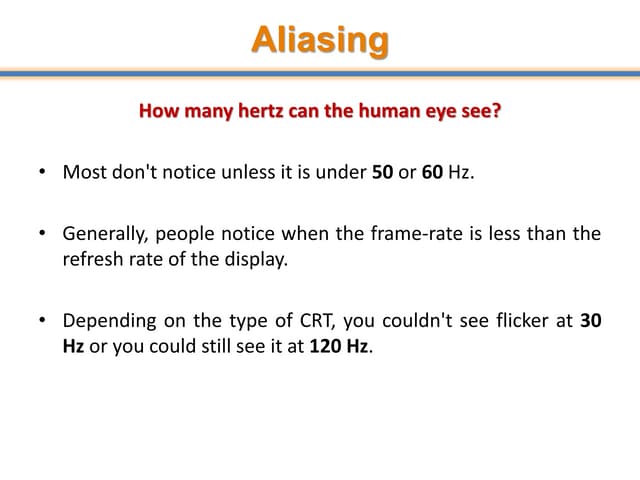 Aliasing

How many hertz can the human eye see?

• Most don't notice unless it is under 50 or 60 Hz.

• Generally, people notice when the frame-rate is less than the refresh rate of the display.

• Depending on the type of CRT, you couldn't see flicker at 30 Hz or you could still see it at 120 Hz.